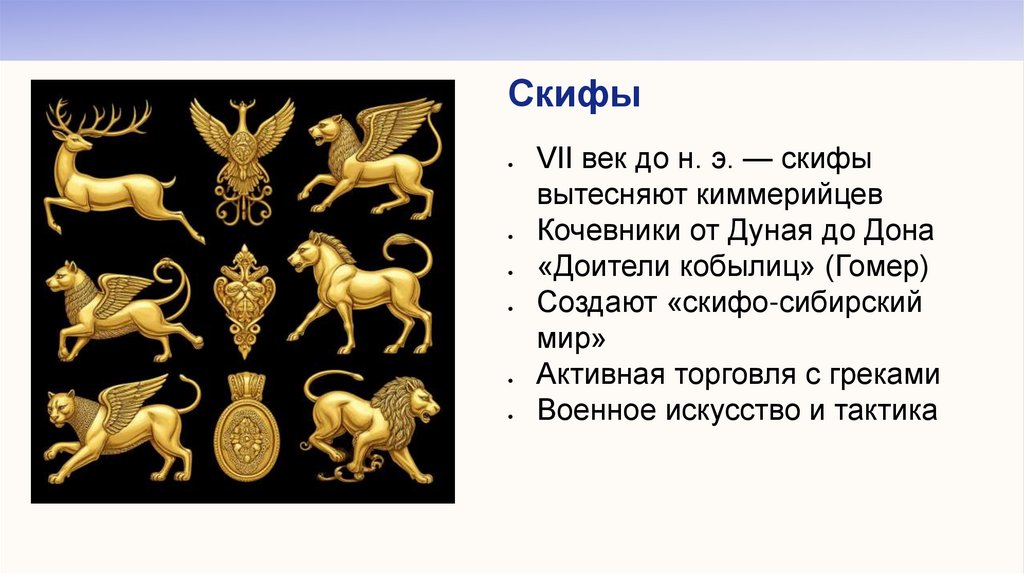 Скифы

- VII век до н. э. — скифы вытесняют киммерийцев
- Кочевники от Дуная до Дона
- «Доители кобылиц» (Гомер)
- Создают «скифо-сибирский мир»
- Активная торговля с греками
- Военное искусство и тактика